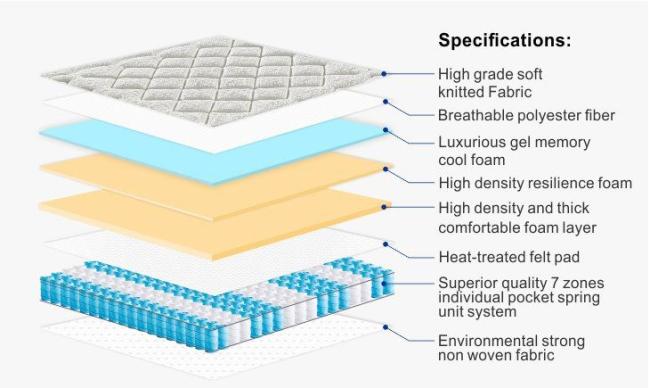 Specifications:

High grade soft knitted Fabric

Breathable polyester fiber

Luxurious gel memory cool foam

High density resilience foam

High density and thick comfortable foam layer

Heat-treated felt pad

Superior quality 7 zones individual pocket spring unit system

Environmental strong non woven fabric